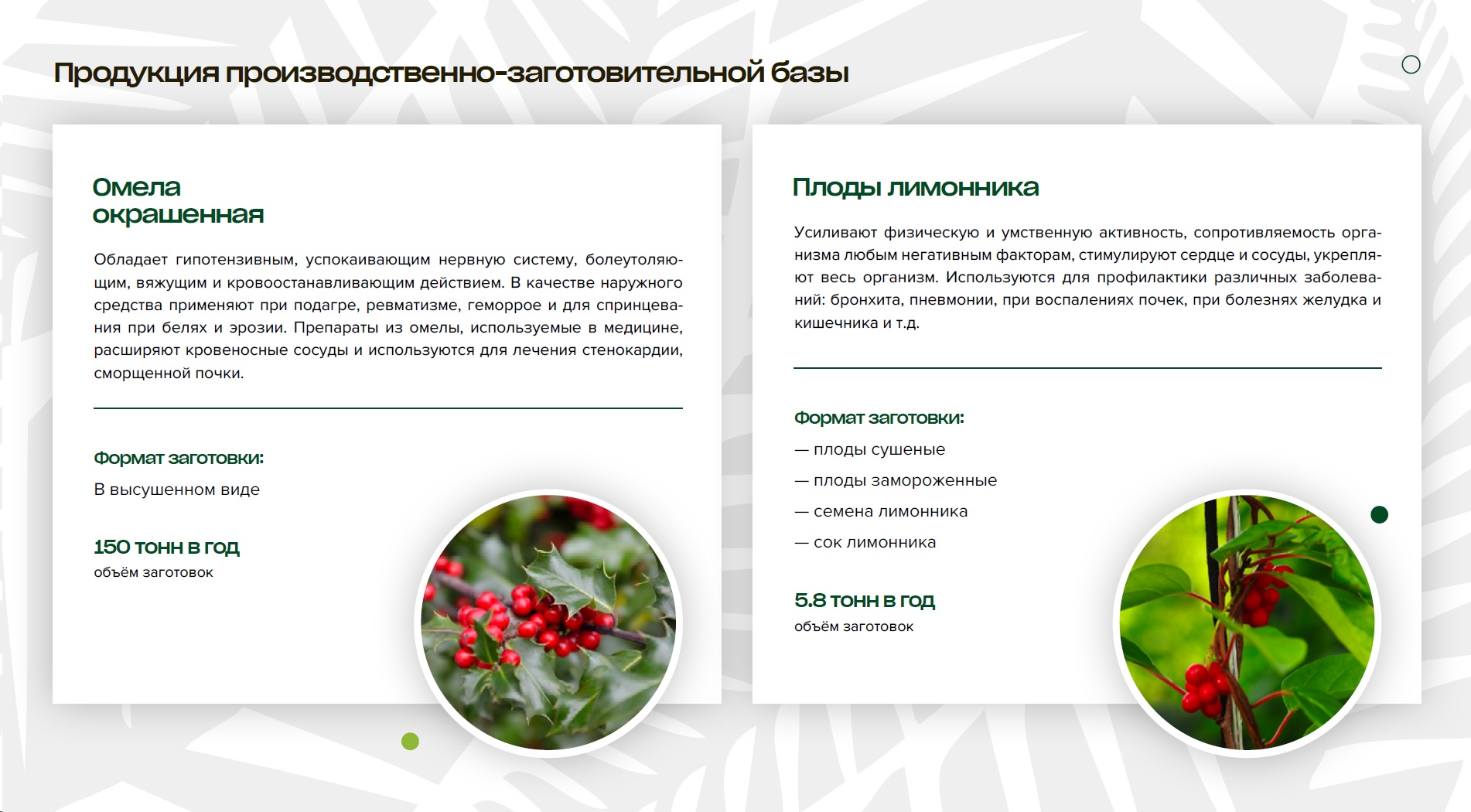 Продукция производственно-заготовительной базы

Омела окрашенная

Обладает гипотензивным, успокаивающим нервную систему, болеутоляющим, вяжущим и кровоостанавливающим действием. В качестве наружного средства применяют при подагре, ревматизме, геморрое и для спринцевания при белях и эрозии. Препараты из омелы, используемые в медицине, расширяют кровеносные сосуды и используются для лечения стенокардии, сморщенной почки.

Формат заготовки:

В высушенном виде

150 тонн в год
объём заготовок

Плоды лимонника

Усиливают физическую и умственную активность, сопротивляемость организма любым негативным факторам, стимулируют сердце и сосуды, укрепляют весь организм. Используются для профилактики различных заболеваний: бронхита, пневмонии, при воспалениях почек, при болезнях желудка и кишечника и т.д.

Формат заготовки:

— плоды сушеные

— плоды замороженные

— семена лимонника

— сок лимонника

5.8 тонн в год
объём заготовок